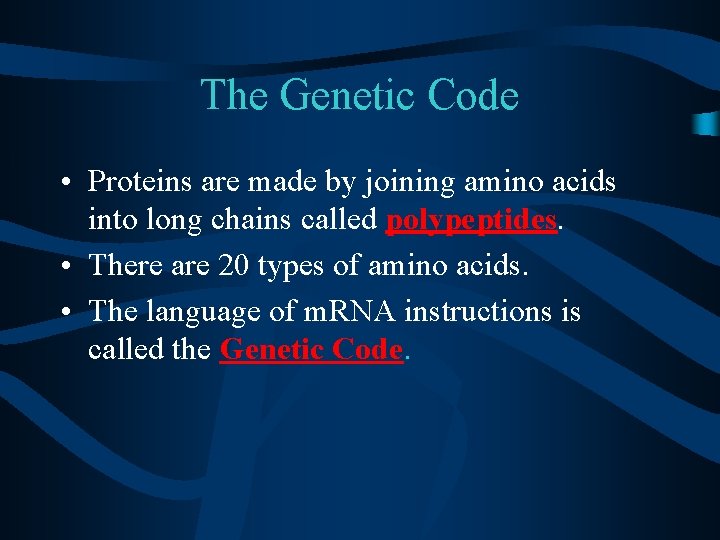 The Genetic Code

• Proteins are made by joining amino acids into long chains called polypeptides.

• There are 20 types of amino acids.

• The language of mRNA instructions is called the Genetic Code.